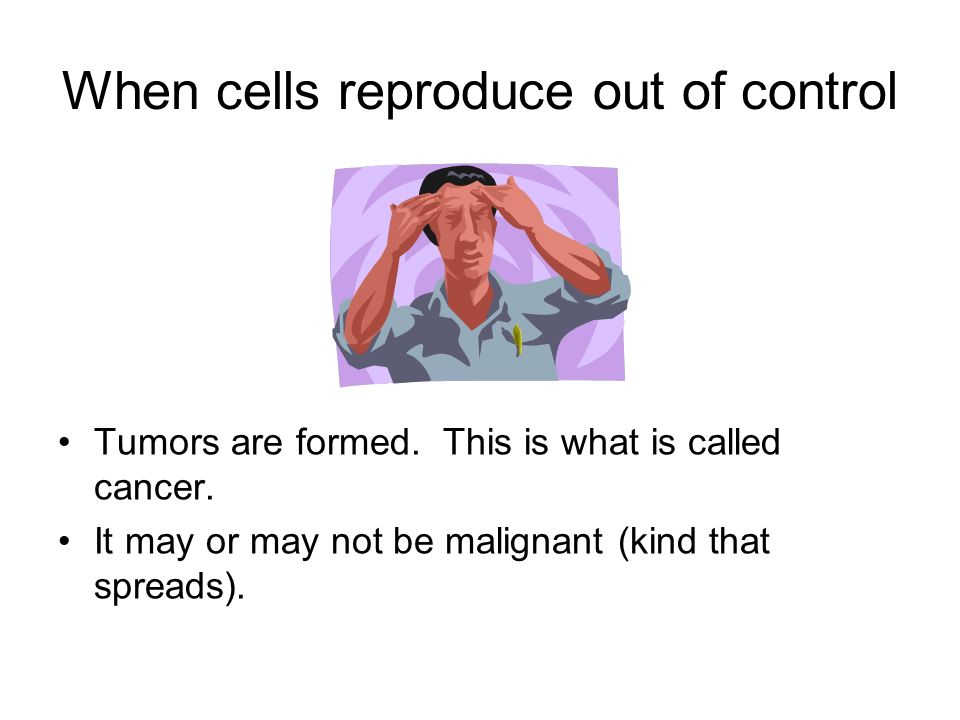 When cells reproduce out of control

• Tumors are formed. This is what is called cancer.
• It may or may not be malignant (kind that spreads).